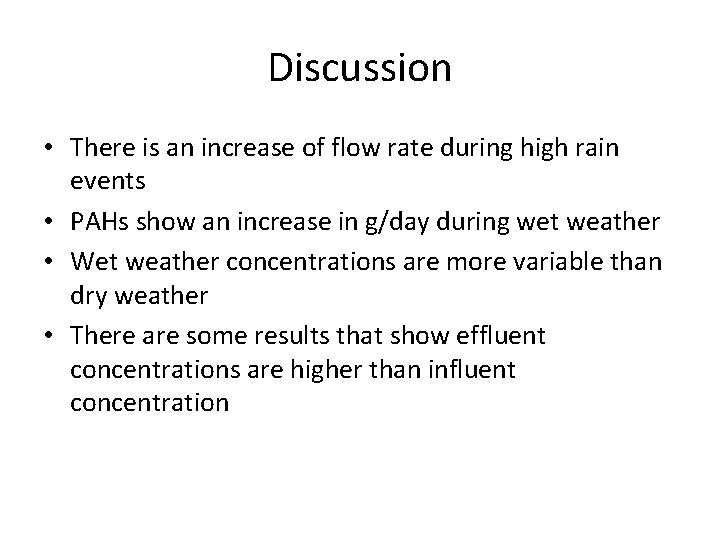 Discussion

• There is an increase of flow rate during high rain events
• PAHs show an increase in g/day during wet weather
• Wet weather concentrations are more variable than dry weather
• There are some results that show effluent concentrations are higher than influent concentration